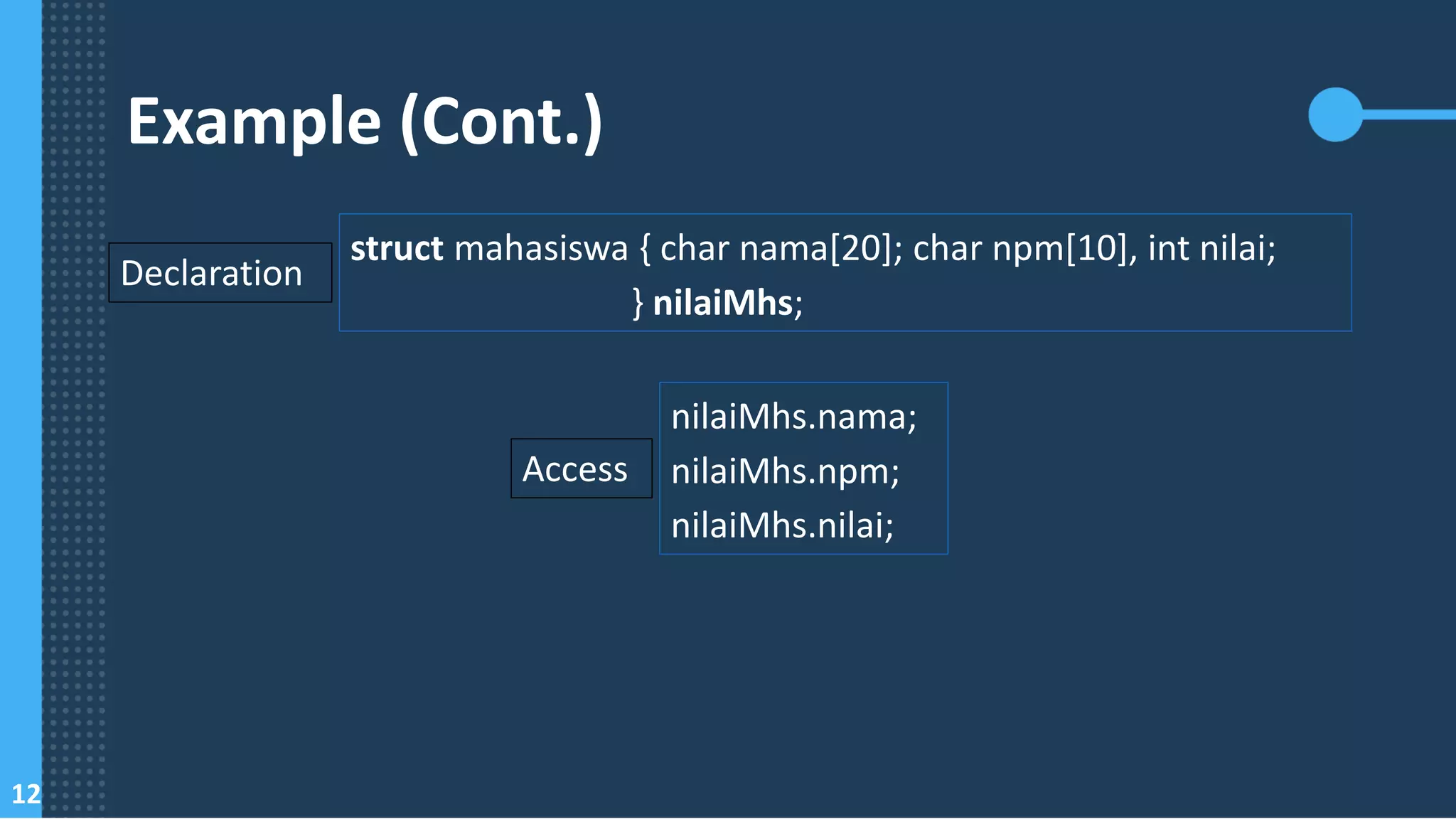 Example (Cont.)

Declaration

struct mahasiswa { char nama[20]; char npm[10], int nilai;
} nilaiMhs;

Access

nilaiMhs.nama;
nilaiMhs.npm;
nilaiMhs.nilai;

12